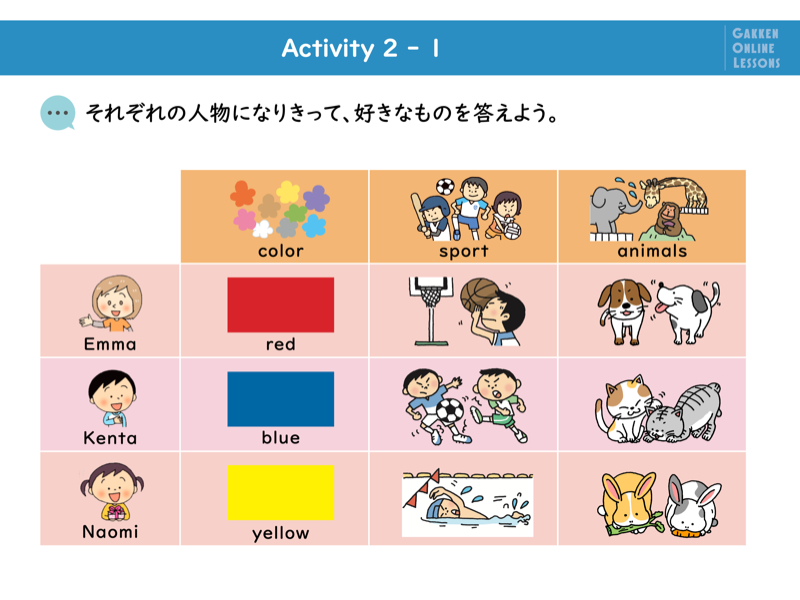 Activity 2 - 1

GAKKEN ONLINE LESSONS

それぞれの人物になりきって、好きなものを答えよう。

| | color | sport | animals |
|---|---|---|---|
| Emma | red | | |
| Kenta | blue | | |
| Naomi | yellow | | |